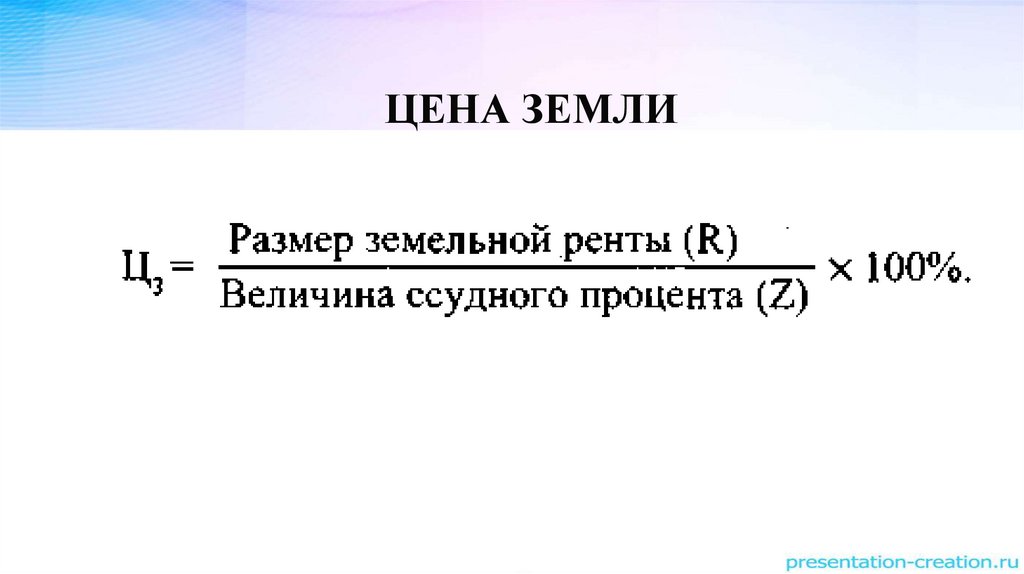 ЦЕНА ЗЕМЛИ

$Ц_з = \frac{\text{Размер земельной ренты (R)}}{\text{Величина ссудного процента (Z)}} \times 100\%.$

presentation-creation.ru